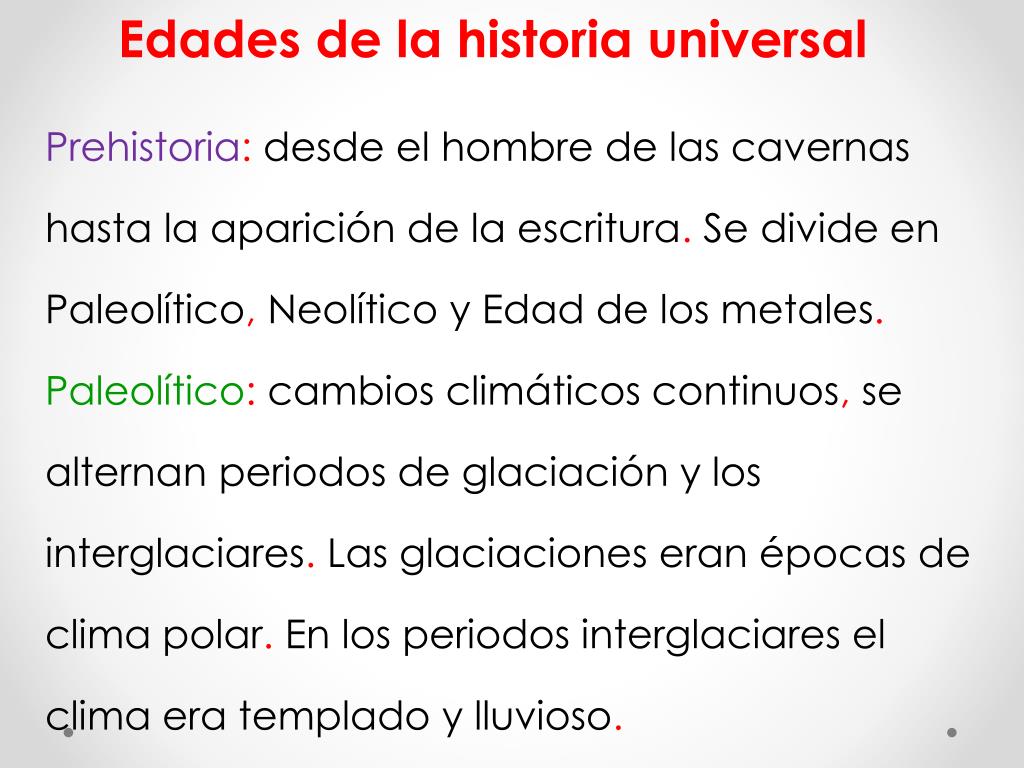 Edades de la historia universal

Prehistoria: desde el hombre de las cavernas hasta la aparición de la escritura. Se divide en Paleolítico, Neolítico y Edad de los metales.

Paleolítico: cambios climáticos continuos, se alternan periodos de glaciación y los interglaciares. Las glaciaciones eran épocas de clima polar. En los periodos interglaciares el clima era templado y lluvioso.